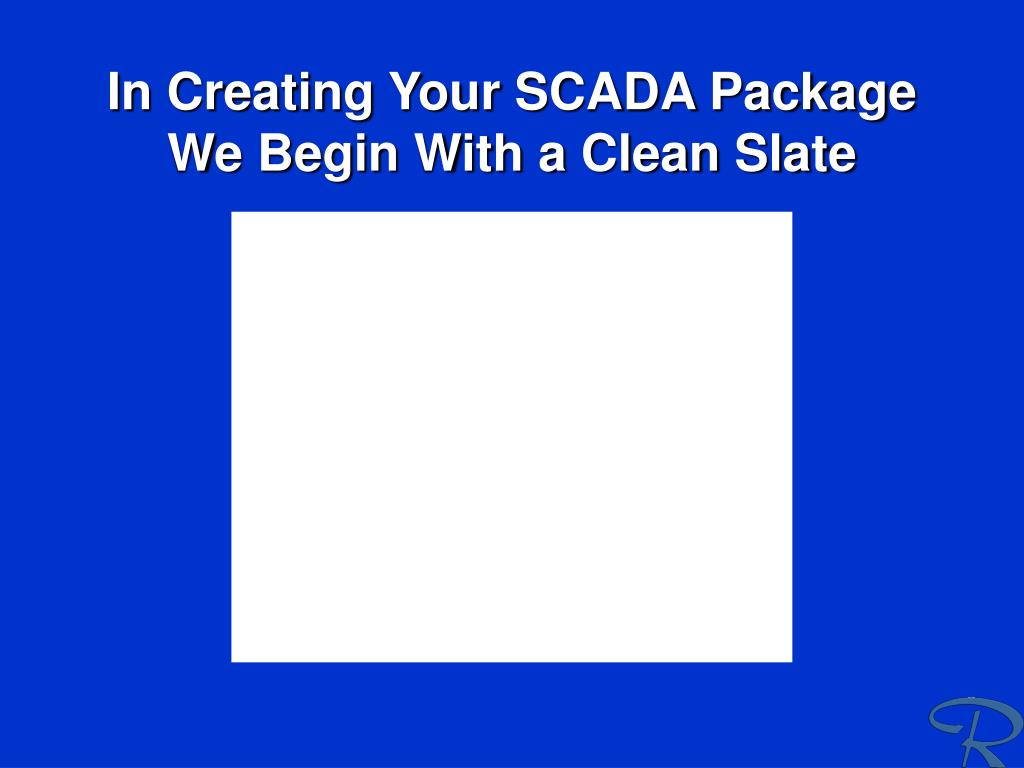 In Creating Your SCADA Package We Begin With a Clean Slate

R